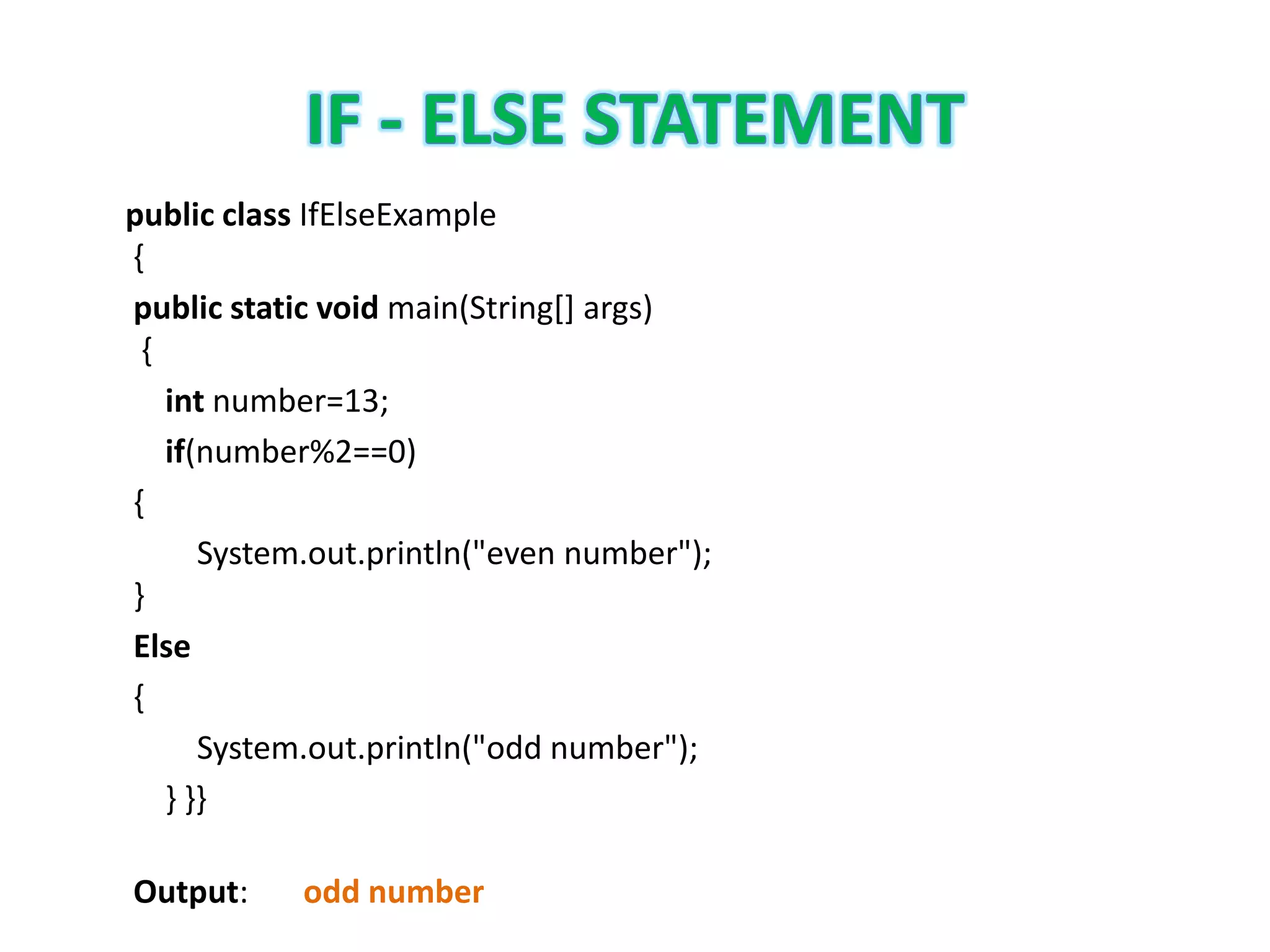 IF - ELSE STATEMENT

public class IfElseExample
{
public static void main(String[] args)
{
int number=13;
if(number%2==0)
{
System.out.println("even number");
}
Else
{
System.out.println("odd number");
} }}

Output: odd number